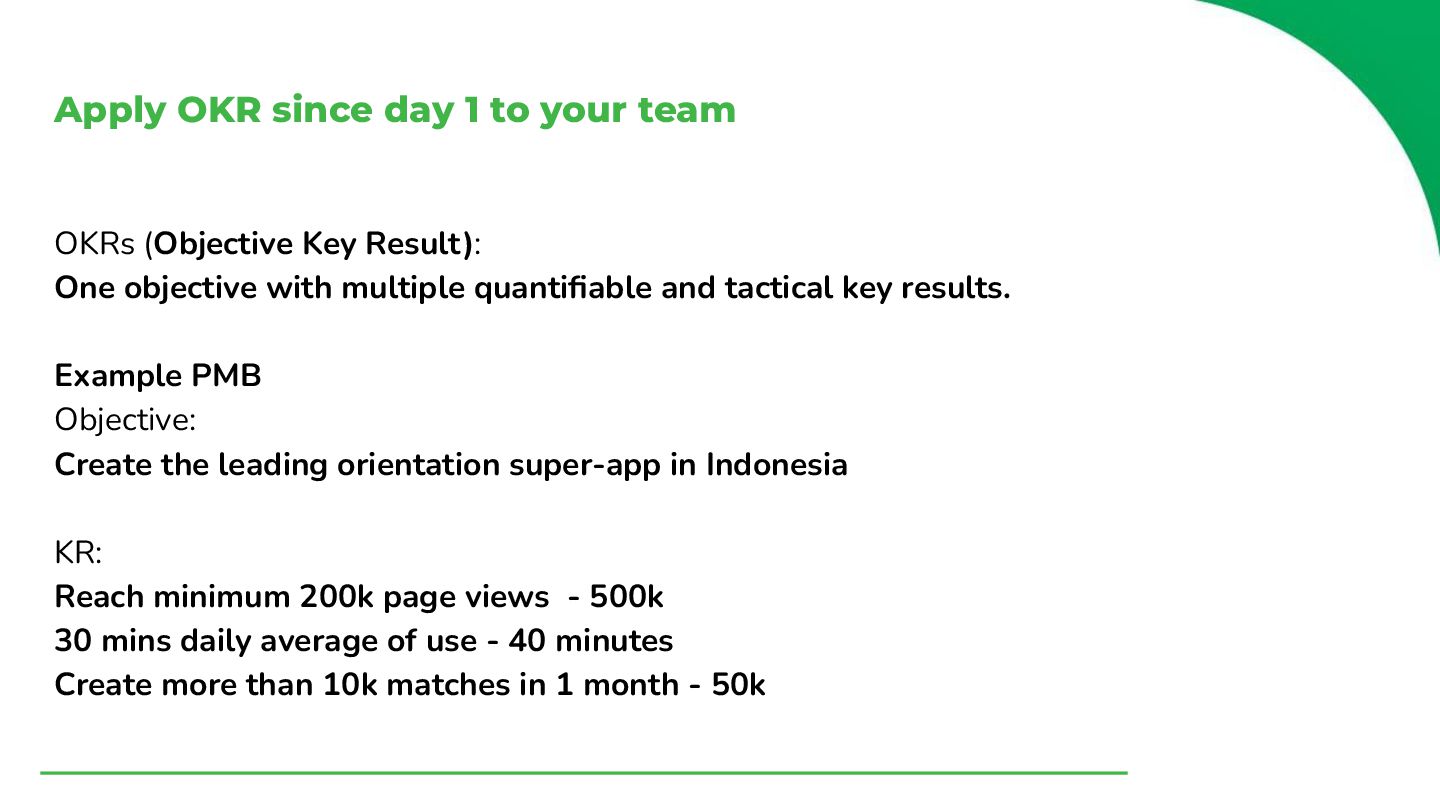 Apply OKR since day 1 to your team

OKRs (Objective Key Result):
One objective with multiple quantifiable and tactical key results.

Example PMB
Objective:
Create the leading orientation super-app in Indonesia

KR:
Reach minimum 200k page views - 500k
30 mins daily average of use - 40 minutes
Create more than 10k matches in 1 month - 50k